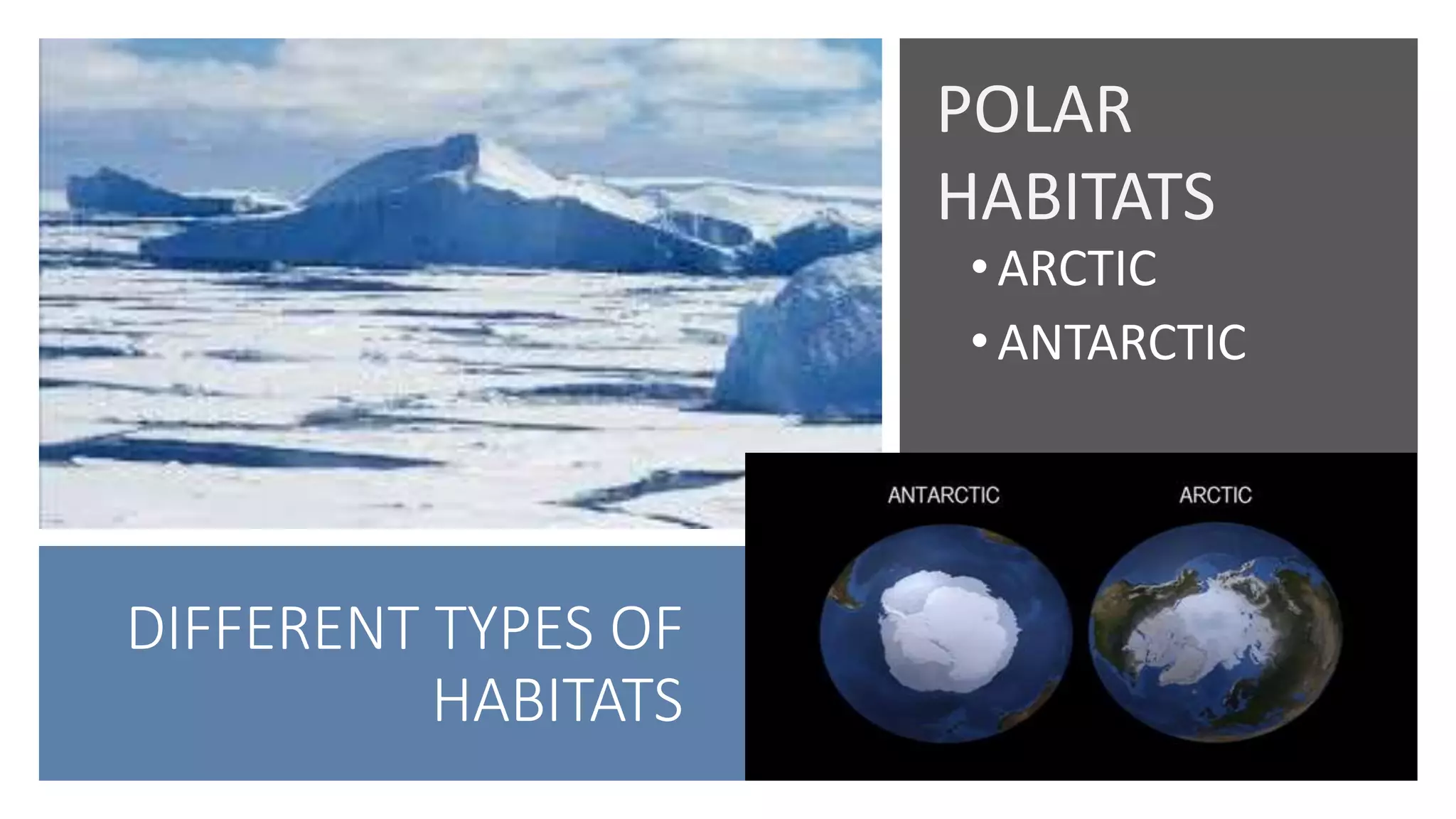 POLAR HABITATS

• ARCTIC
• ANTARCTIC

ANTARCTIC

ARCTIC

DIFFERENT TYPES OF HABITATS